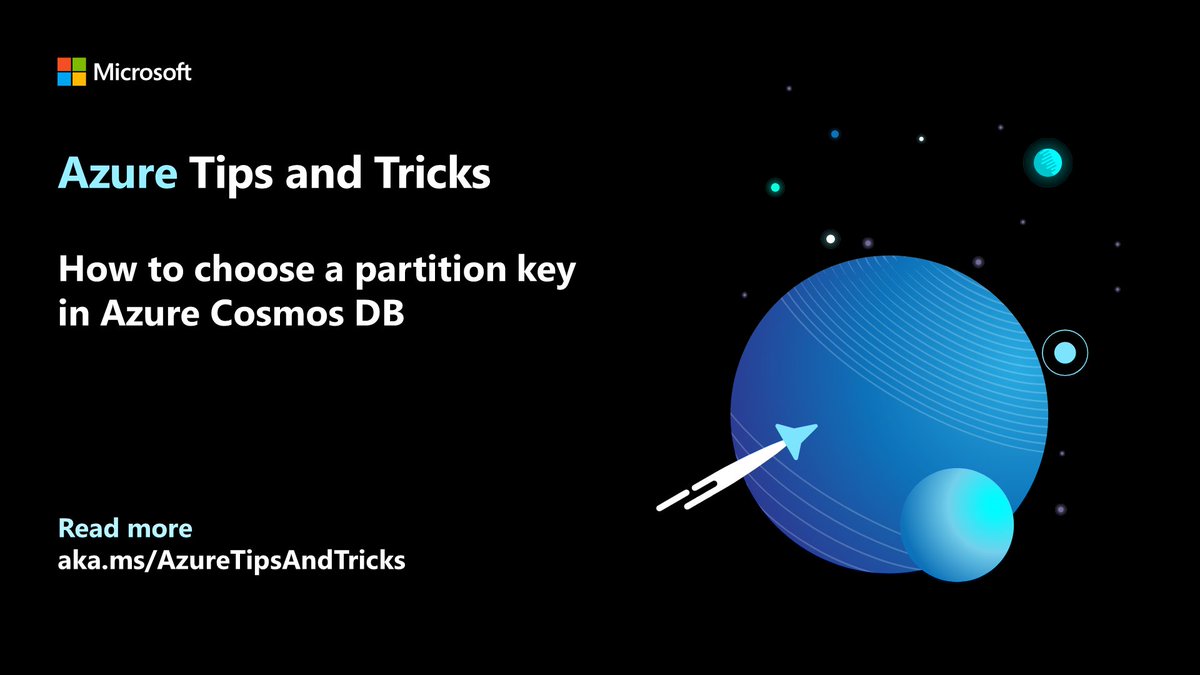 Microsoft

Azure Tips and Tricks

How to choose a partition key in Azure Cosmos DB

Read more
aka.ms/AzureTipsAndTricks